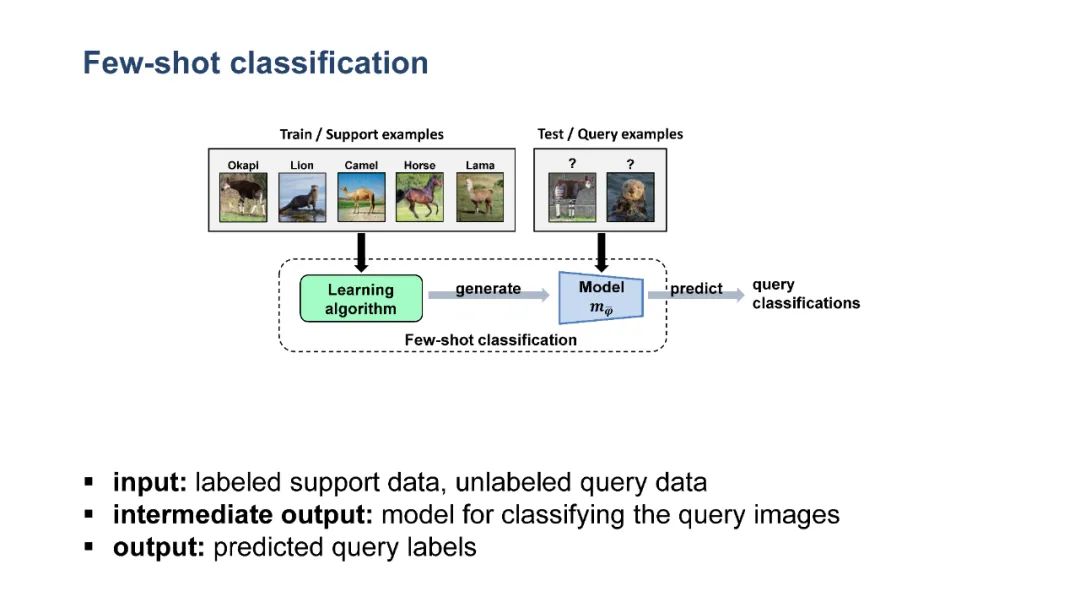 Few-shot classification

Train / Support examples

Okapi Lion Camel Horse Lama

Test / Query examples

? ?

Learning algorithm

generate

Model $m_{\bar{\varphi}}$

predict

query classifications

Few-shot classification

▪ **input:** labeled support data, unlabeled query data
▪ **intermediate output:** model for classifying the query images
▪ **output:** predicted query labels